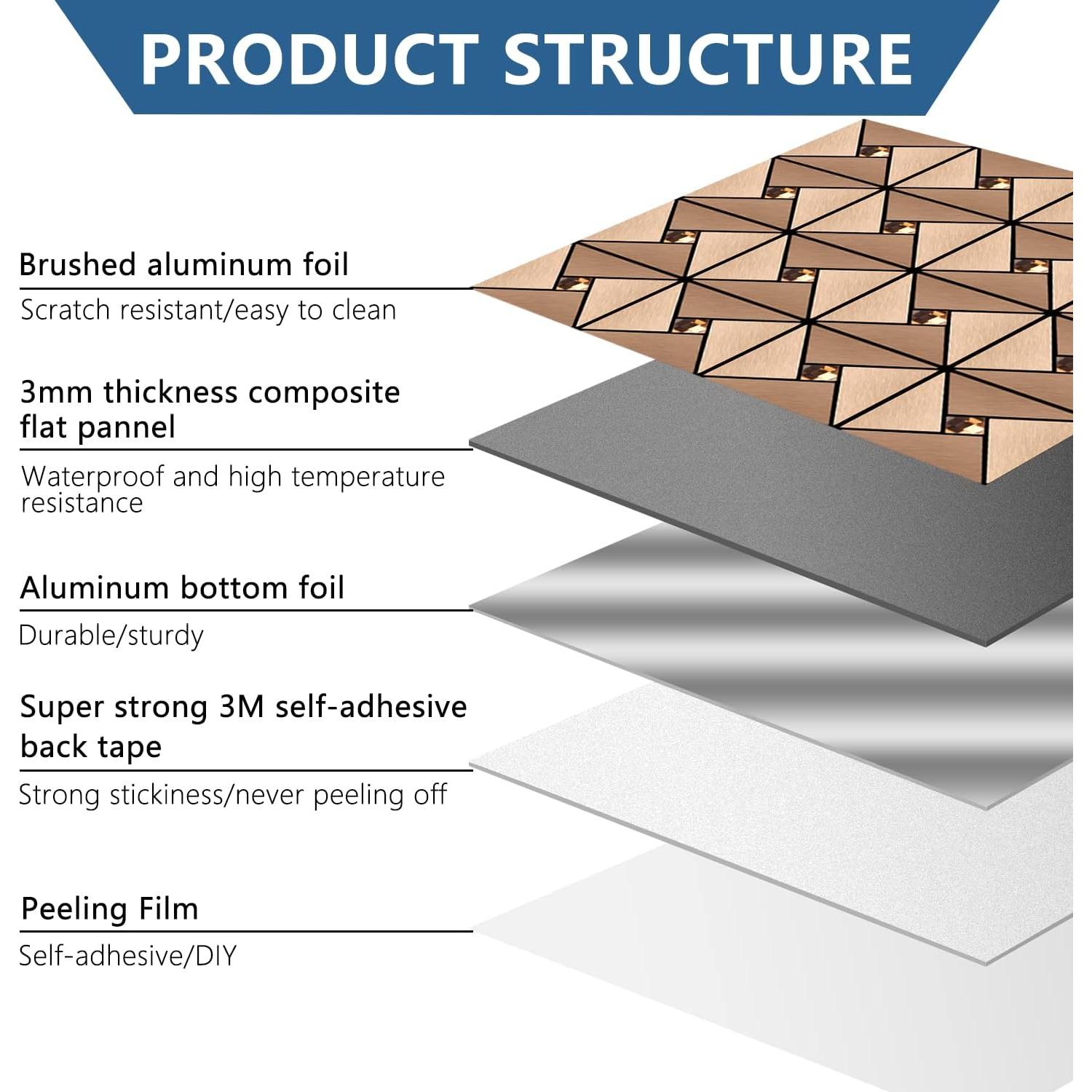 PRODUCT STRUCTURE

Brushed aluminum foil

Scratch resistant/easy to clean

3mm thickness composite flat pannel

Waterproof and high temperature resistance

Aluminum bottom foil

Durable/sturdy

Super strong 3M self-adhesive back tape

Strong stickiness/never peeling off

Peeling Film

Self-adhesive/DIY